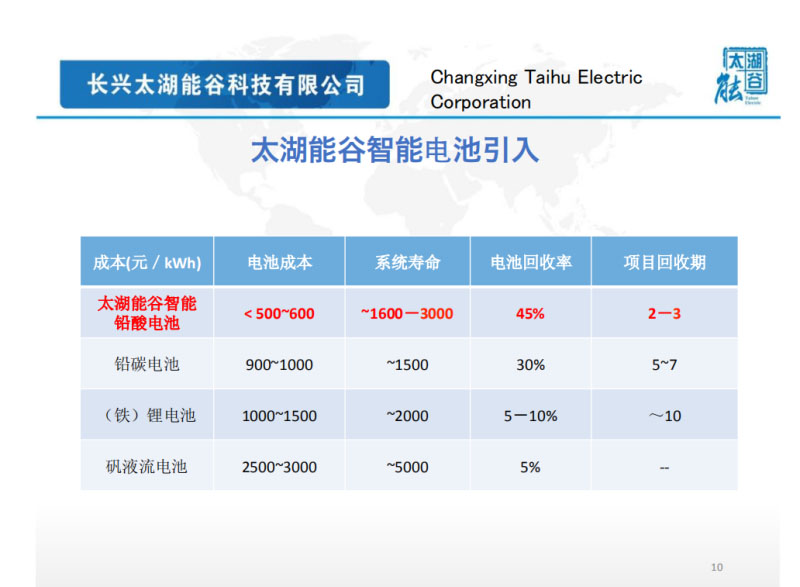 长兴太湖能谷科技有限公司

Changxing Taihu Electric Corporation

太湖能谷

太湖能谷智能电池引入

| 成本(元 / kWh) | 电池成本 | 系统寿命 | 电池回收率 | 项目回收期 |
|---|---|---|---|---|
| 太湖能谷智能铅酸电池 | < 500~600 | ~1600－3000 | 45% | 2－3 |
| 铅碳电池 | 900~1000 | ~1500 | 30% | 5~7 |
| （铁）锂电池 | 1000~1500 | ~2000 | 5－10% | ～10 |
| 矾液流电池 | 2500~3000 | ~5000 | 5% | -- |

10